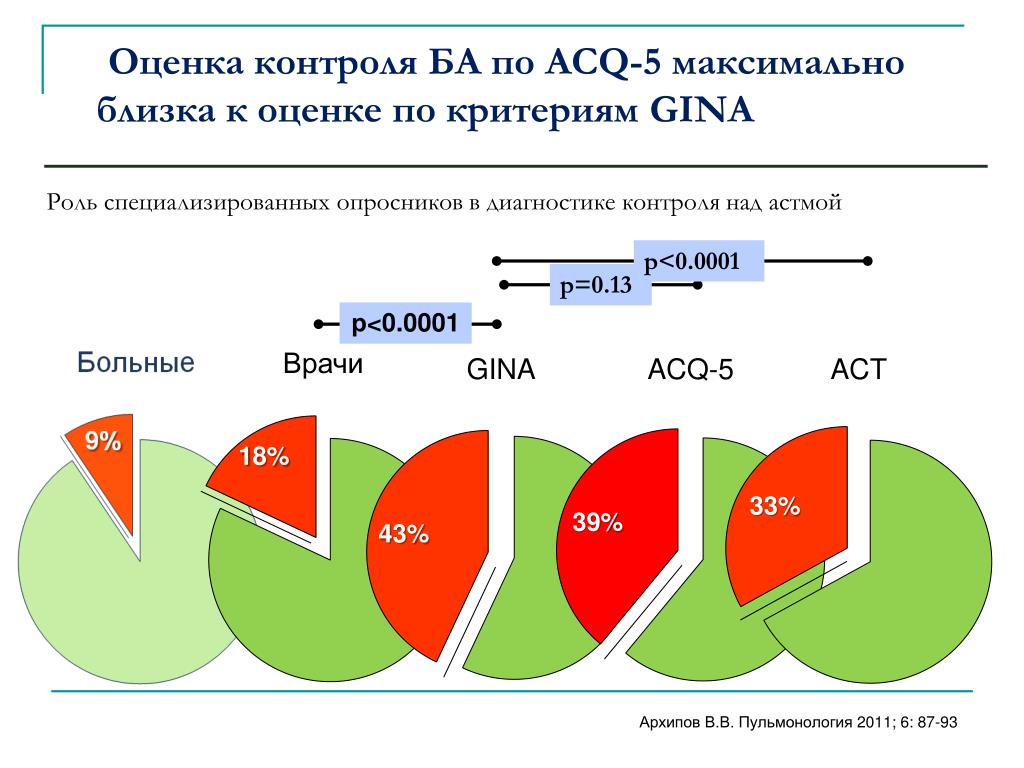 Оценка контроля БА по ACQ-5 максимально близка к оценке по критериям GINA

Роль специализированных опросников в диагностике контроля над астмой

p<0.0001

p=0.13

p<0.0001

Больные

Врачи

GINA

ACQ-5

ACT

9%

18%

43%

39%

33%

Архипов В.В. Пульмонология 2011; 6: 87-93